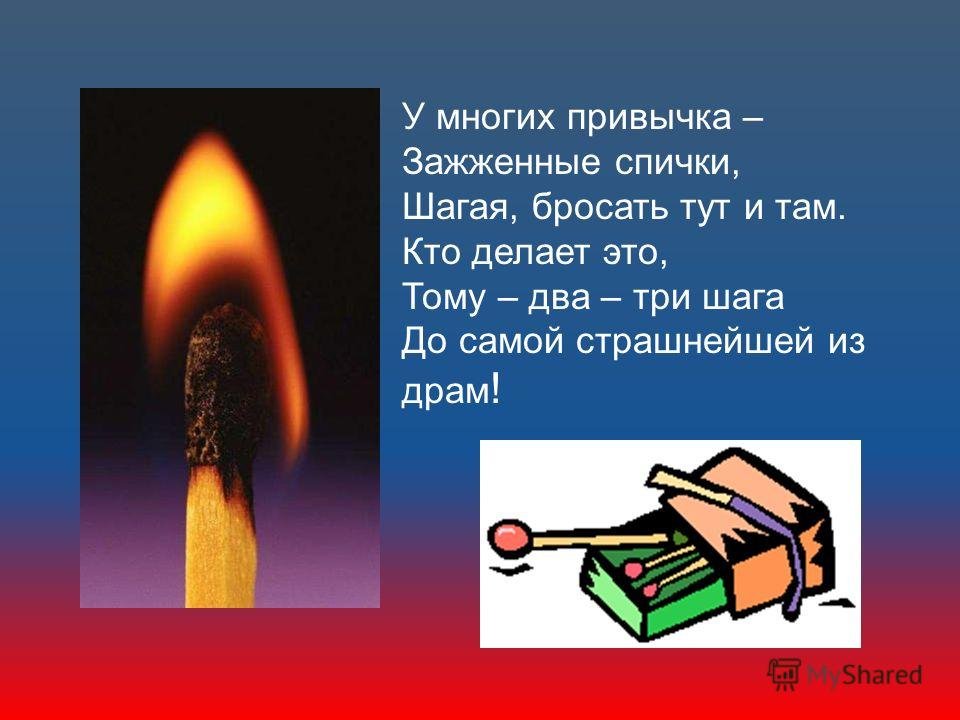 У многих привычка –
Зажженные спички,
Шагая, бросать тут и там.
Кто делает это,
Тому – два – три шага
До самой страшнейшей из драм!

MyShared